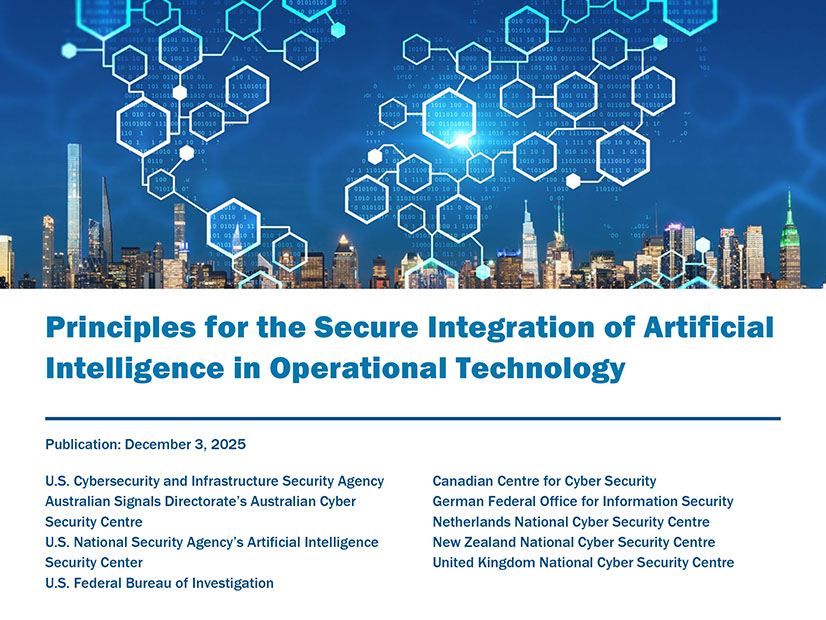 Principles for the Secure Integration of Artificial Intelligence in Operational Technology

Publication: December 3, 2025

U.S. Cybersecurity and Infrastructure Security Agency
Australian Signals Directorate's Australian Cyber Security Centre
U.S. National Security Agency's Artificial Intelligence Security Center
U.S. Federal Bureau of Investigation

Canadian Centre for Cyber Security
German Federal Office for Information Security
Netherlands National Cyber Security Centre
New Zealand National Cyber Security Centre
United Kingdom National Cyber Security Centre